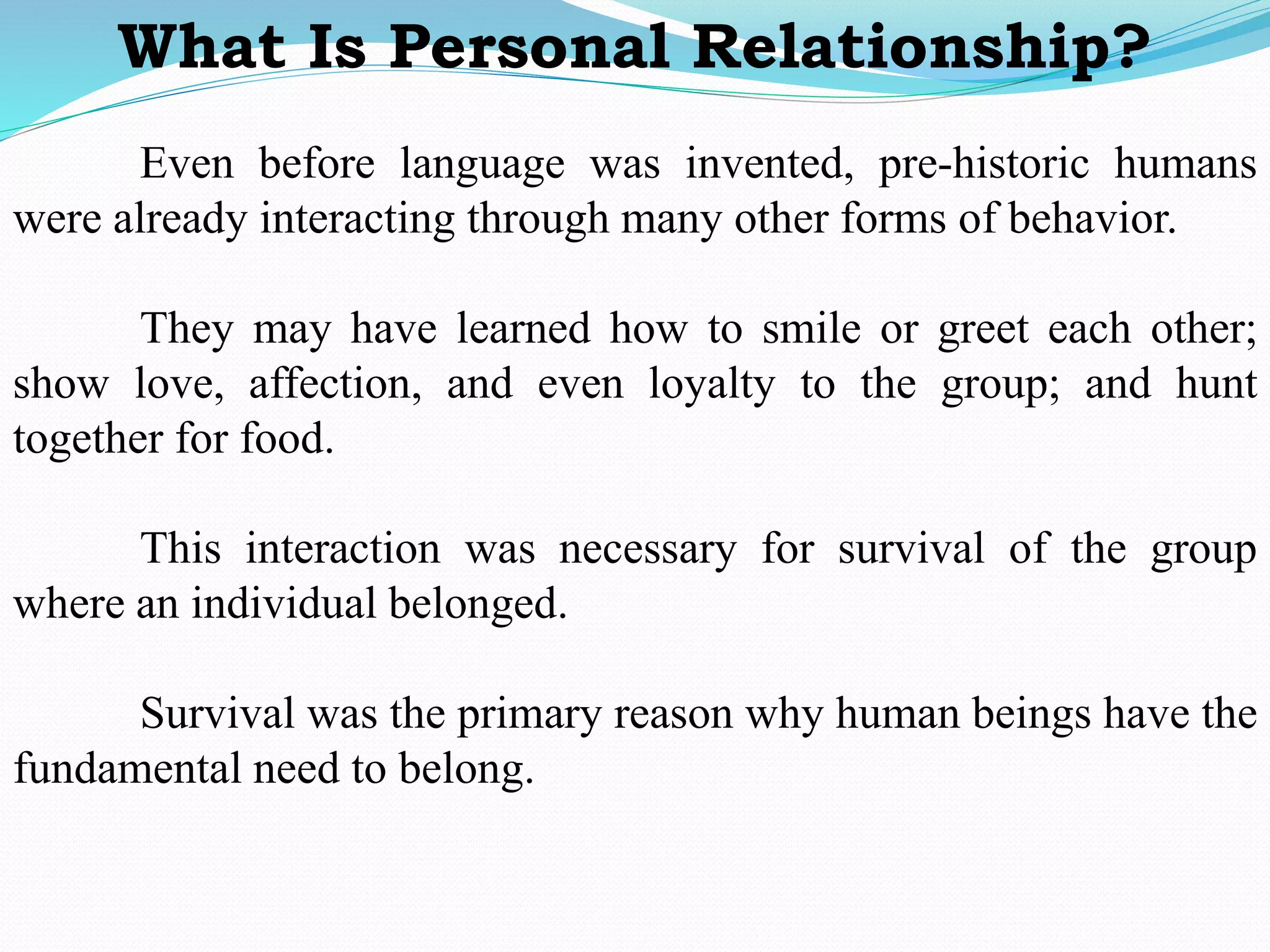 What Is Personal Relationship?

Even before language was invented, pre-historic humans were already interacting through many other forms of behavior.

They may have learned how to smile or greet each other; show love, affection, and even loyalty to the group; and hunt together for food.

This interaction was necessary for survival of the group where an individual belonged.

Survival was the primary reason why human beings have the fundamental need to belong.